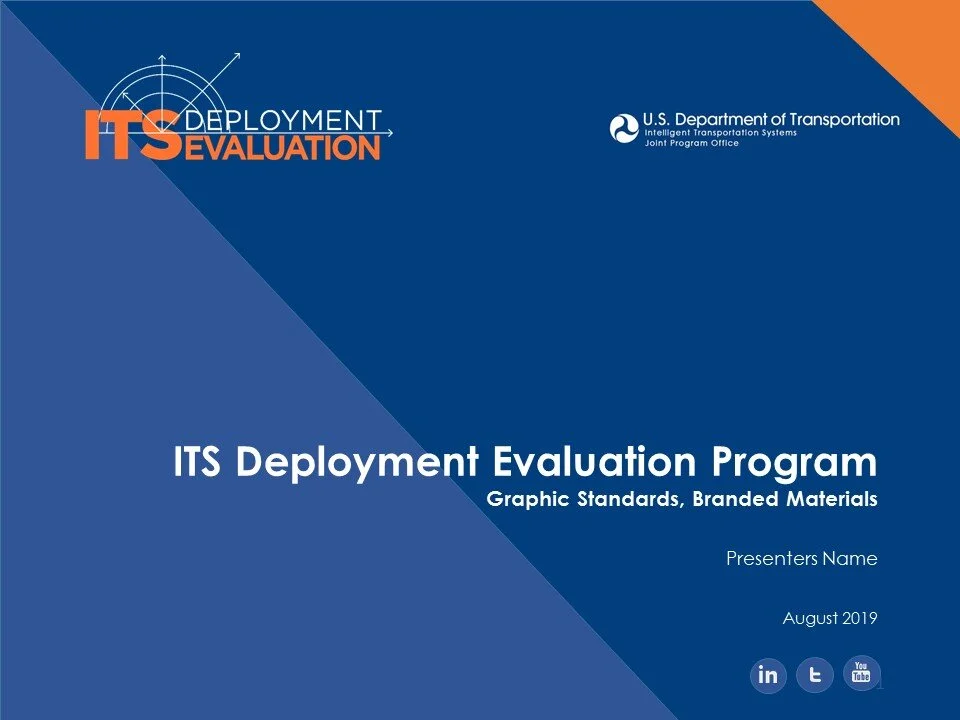 ITS DEPLOYMENT EVALUATION

U.S. Department of Transportation
Intelligent Transportation Systems
Joint Program Office

ITS Deployment Evaluation Program
Graphic Standards, Branded Materials

Presenters Name

August 2019

in t You Tube 1